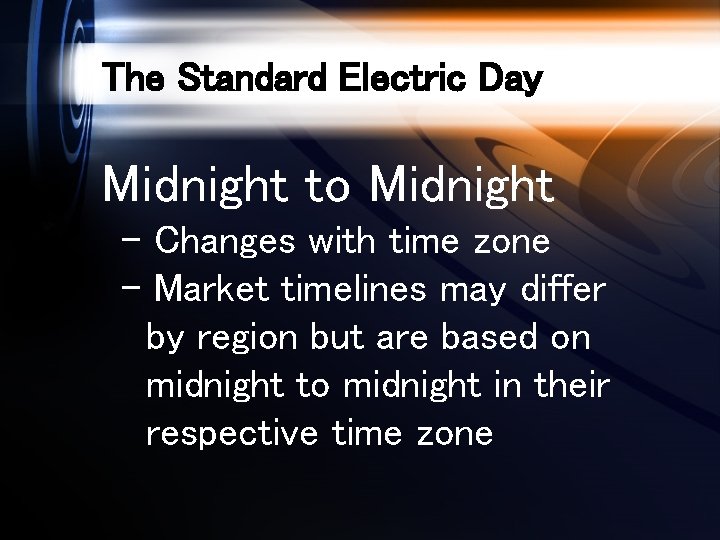 The Standard Electric Day

Midnight to Midnight

– Changes with time zone
– Market timelines may differ by region but are based on midnight to midnight in their respective time zone